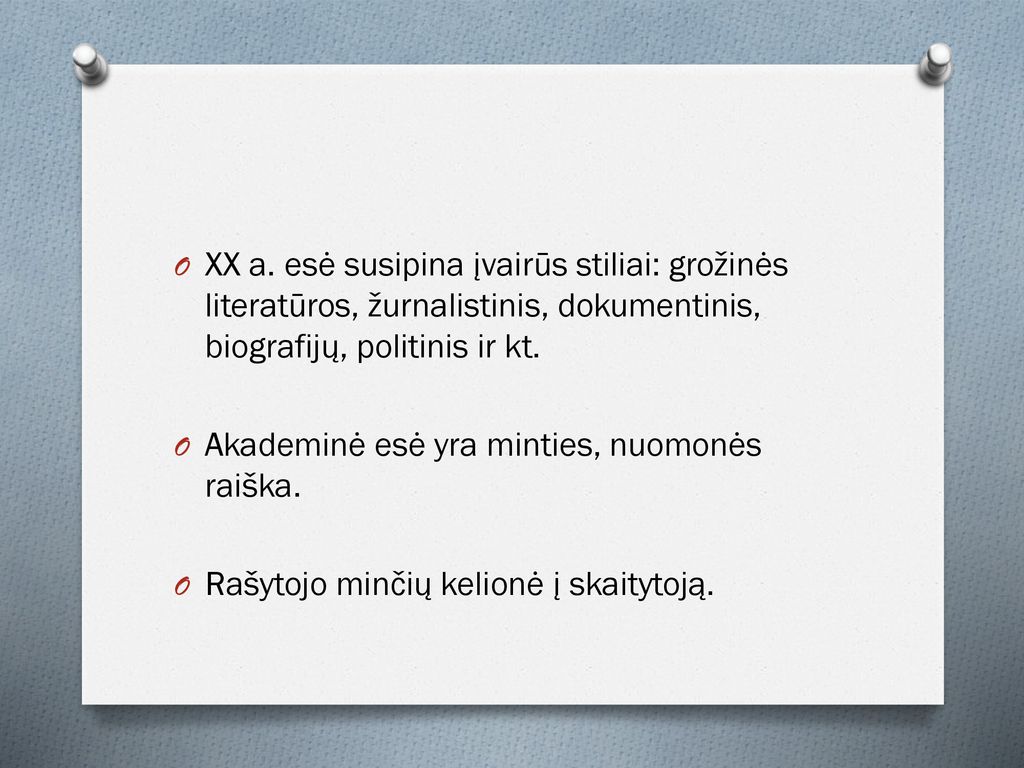 O XX a. esė susipina įvairūs stiliai: grožinės literatūros, žurnalistinis, dokumentinis, biografijų, politinis ir kt.

O Akademinė esė yra minties, nuomonės raiška.

O Rašytojo minčių kelionė į skaitytoją.